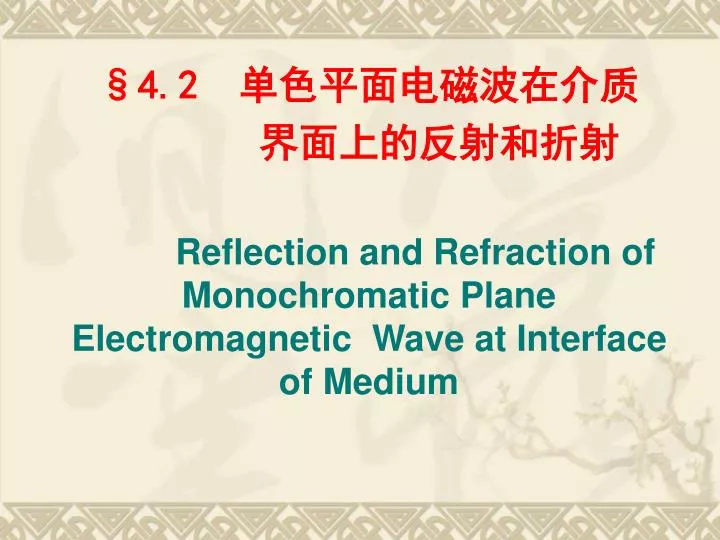 §4.2 单色平面电磁波在介质界面上的反射和折射

Reflection and Refraction of Monochromatic Plane Electromagnetic Wave at Interface of Medium